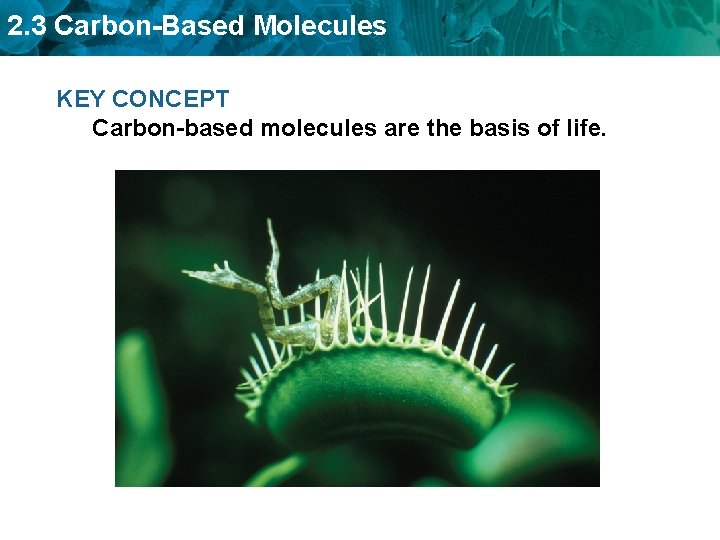 2.3 Carbon-Based Molecules

KEY CONCEPT
Carbon-based molecules are the basis of life.